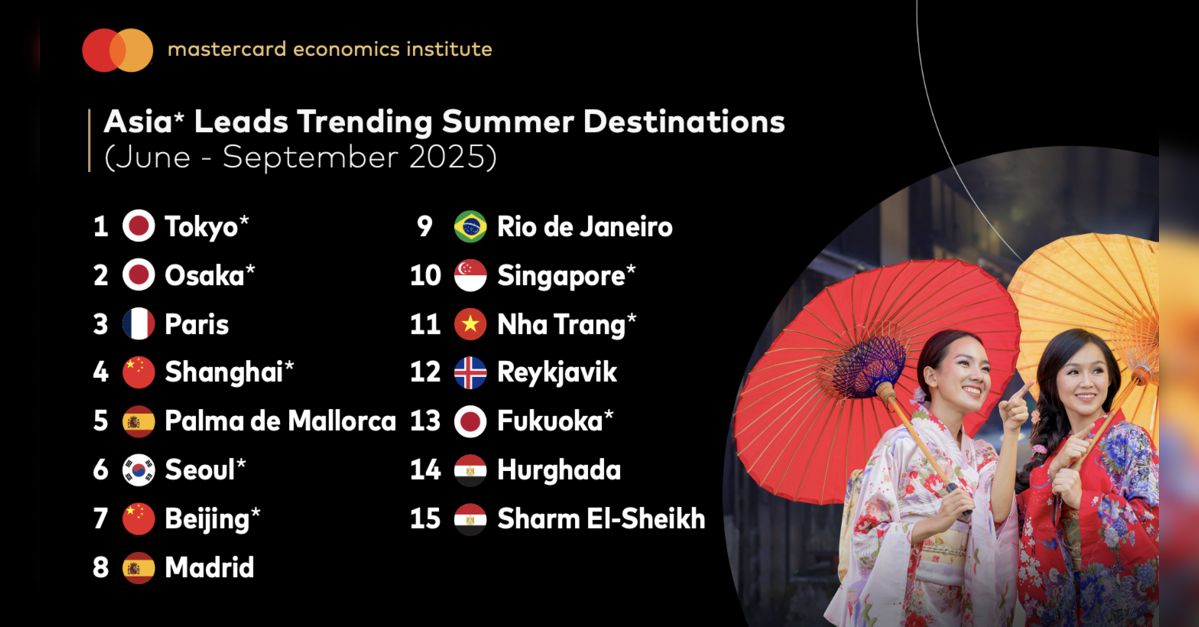 mastercard economics institute

Asia* Leads Trending Summer Destinations
(June - September 2025)

1 Tokyo*
2 Osaka*
3 Paris
4 Shanghai*
5 Palma de Mallorca
6 Seoul*
7 Beijing*
8 Madrid

9 Rio de Janeiro
10 Singapore*
11 Nha Trang*
12 Reykjavik
13 Fukuoka*
14 Hurghada
15 Sharm El-Sheikh